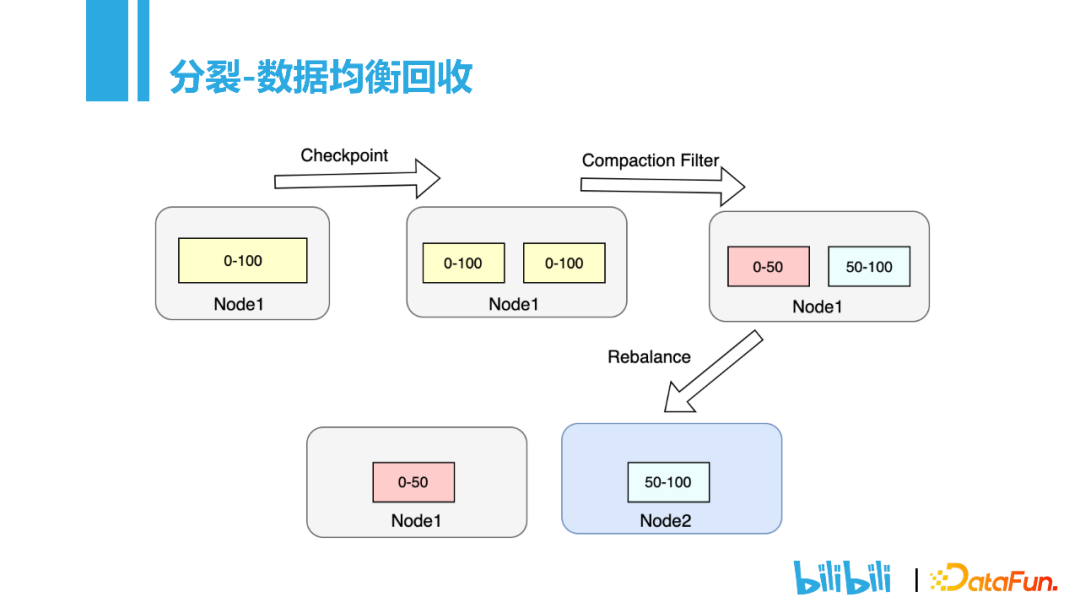 分裂-数据均衡回收

Checkpoint

Compaction Filter

0-100

Node1

0-100

0-100

Node1

0-50

50-100

Node1

Rebalance

0-50

Node1

50-100

Node2

bilibili | DataFun.